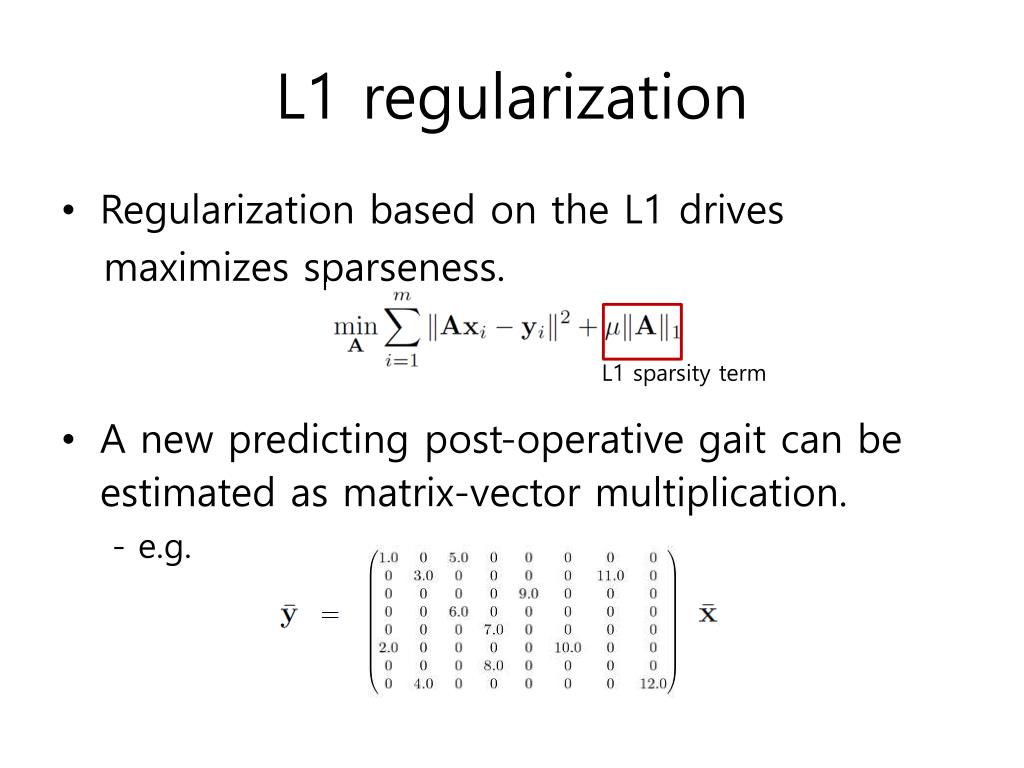 L1 regularization

• Regularization based on the L1 drives maximizes sparseness.

$\min_{\mathbf{A}} \sum_{i=1}^{m} \|\mathbf{A}\mathbf{x}_i - \mathbf{y}_i\|^2 + \mu\|\mathbf{A}\|_1$

L1 sparsity term

• A new predicting post-operative gait can be estimated as matrix-vector multiplication.

- e.g.

$\bar{\mathbf{y}} = \begin{pmatrix} 1.0 & 0 & 5.0 & 0 & 0 & 0 & 0 & 0 \\ 0 & 3.0 & 0 & 0 & 0 & 0 & 11.0 & 0 \\ 0 & 0 & 0 & 0 & 9.0 & 0 & 0 & 0 \\ 0 & 0 & 6.0 & 0 & 0 & 0 & 0 & 0 \\ 0 & 0 & 0 & 7.0 & 0 & 0 & 0 & 0 \\ 2.0 & 0 & 0 & 0 & 0 & 10.0 & 0 & 0 \\ 0 & 0 & 0 & 8.0 & 0 & 0 & 0 & 0 \\ 0 & 4.0 & 0 & 0 & 0 & 0 & 0 & 12.0 \end{pmatrix} \bar{\mathbf{x}}$